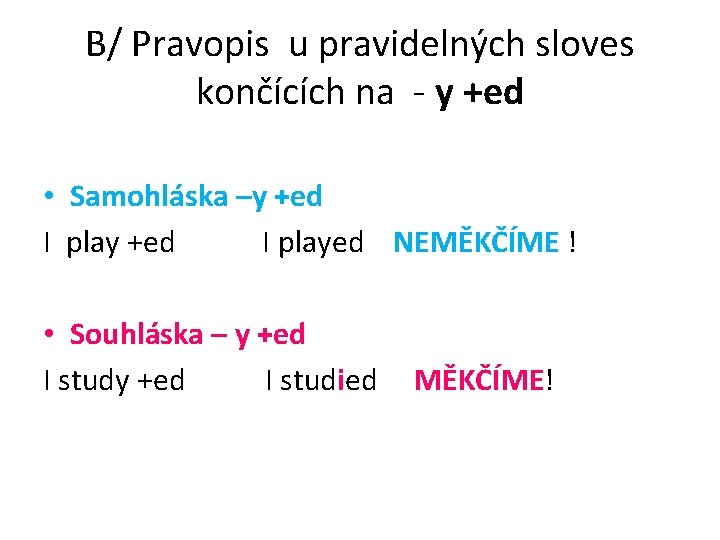 B/ Pravopis u pravidelných sloves končících na - y +ed

• Samohláska –y +ed

I play +ed I played NEMĚKČÍME !

• Souhláska – y +ed

I study +ed I studied MĚKČÍME!